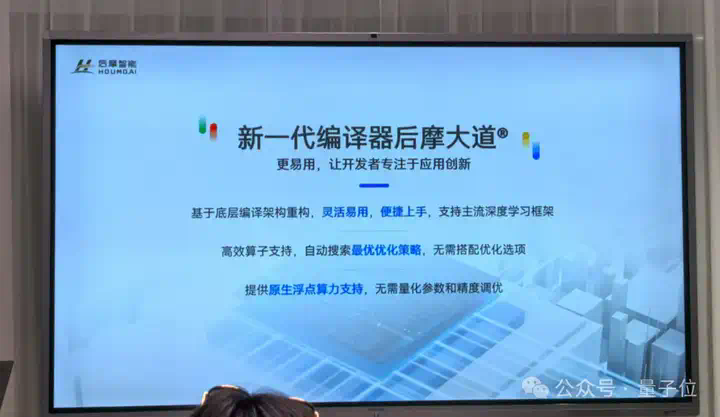 后摩智能
HOUMOAI

新一代编译器后摩大道®

更易用，让开发者专注于应用创新

基于底层编译架构重构，灵活易用，便捷上手，支持主流深度学习框架

高效算子支持，自动搜索最优优化策略，无需搭配优化选项

提供原生浮点算力支持，无需量化参数和精度调优

公众号 · 量子位